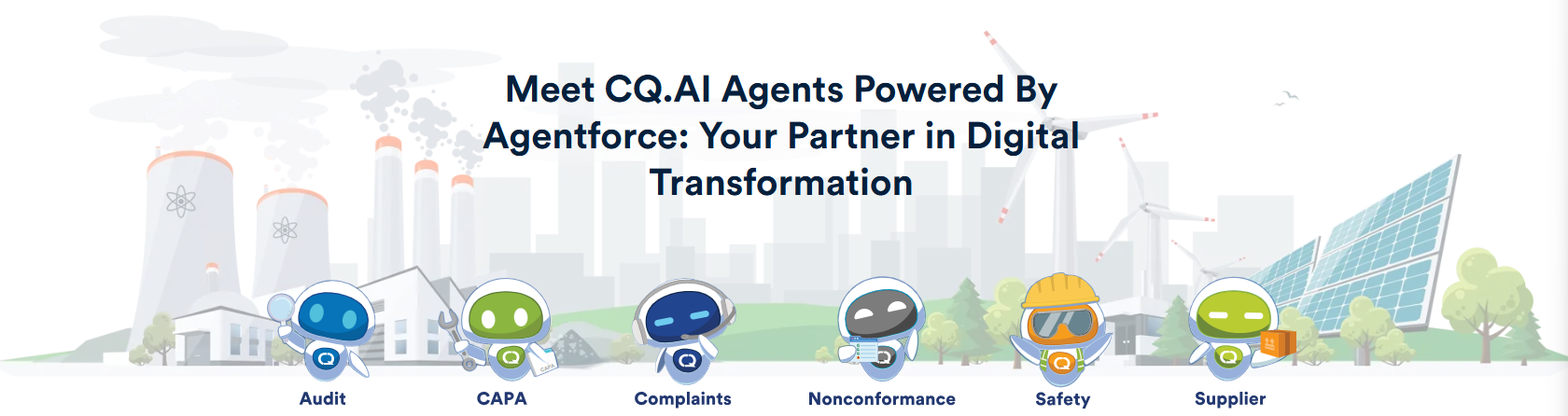 Meet CQ.AI Agents Powered By Agentforce: Your Partner in Digital Transformation

Audit

CAPA

Complaints

Nonconformance

Safety

Supplier